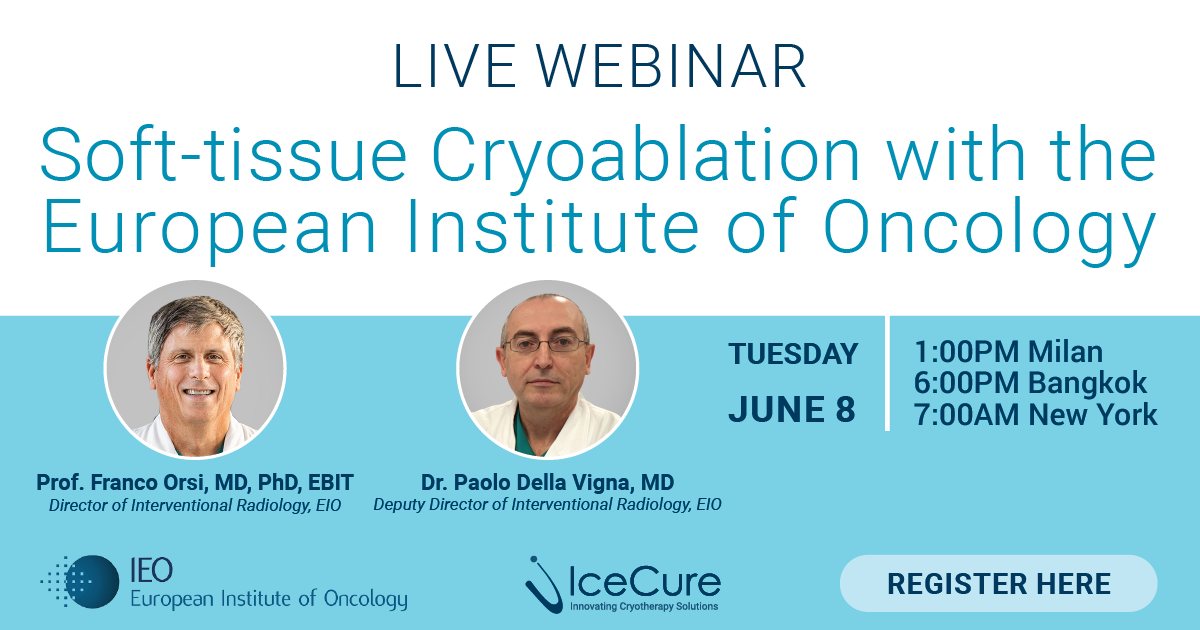 LIVE WEBINAR

Soft-tissue Cryoablation with the European Institute of Oncology

Prof. Franco Orsi, MD, PhD, EBIT
Director of Interventional Radiology, EIO

Dr. Paolo Della Vigna, MD
Deputy Director of Interventional Radiology, EIO

TUESDAY
JUNE 8

1:00PM Milan
6:00PM Bangkok
7:00AM New York

IEO
European Institute of Oncology

IceCure
Innovating Cryotherapy Solutions

REGISTER HERE